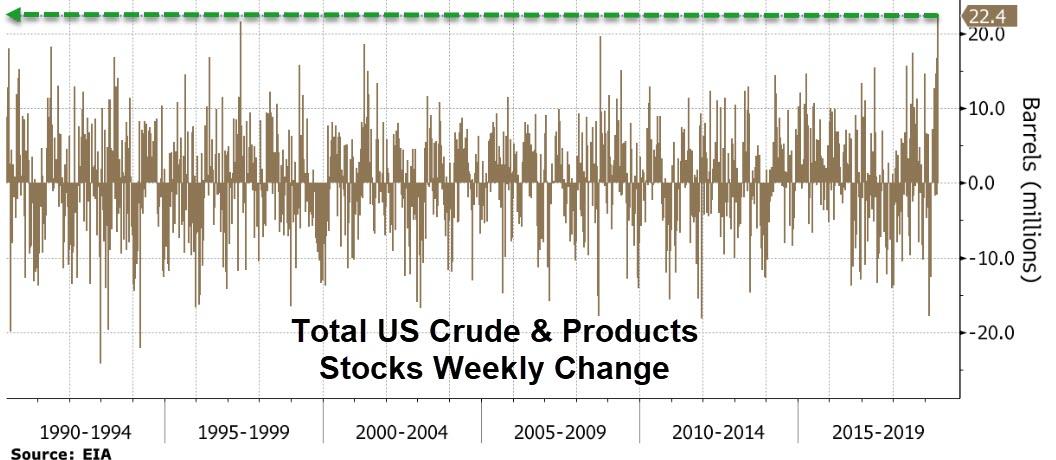 22.4
20.0
10.0
0.0
-10.0
-20.0
Barrels (millions)

Total US Crude & Products Stocks Weekly Change

1990-1994
1995-1999
2000-2004
2005-2009
2010-2014
2015-2019

Source: EIA